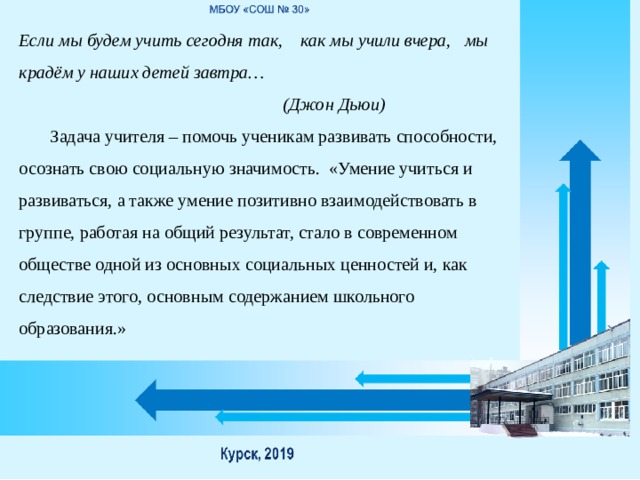 МБОУ «СОШ № 30»

Если мы будем учить сегодня так, как мы учили вчера, мы крадём у наших детей завтра…

(Джон Дьюи)

Задача учителя – помочь ученикам развивать способности, осознать свою социальную значимость. «Умение учиться и развиваться, а также умение позитивно взаимодействовать в группе, работая на общий результат, стало в современном обществе одной из основных социальных ценностей и, как следствие этого, основным содержанием школьного образования.»

Курск, 2019